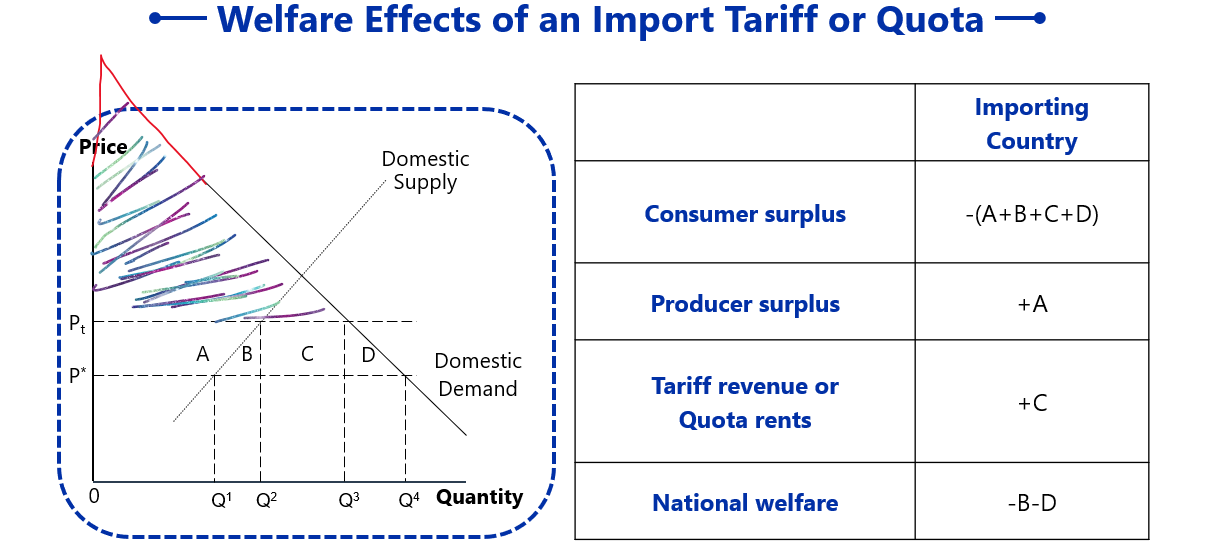 Welfare Effects of an Import Tariff or Quota

Price
Domestic Supply
$P_t$
$P^*$
A B C D
Domestic Demand
0
$Q^1$ $Q^2$ $Q^3$ $Q^4$
Quantity

| | Importing Country |
|---|---|
| Consumer surplus | -(A+B+C+D) |
| Producer surplus | +A |
| Tariff revenue or Quota rents | +C |
| National welfare | -B-D |